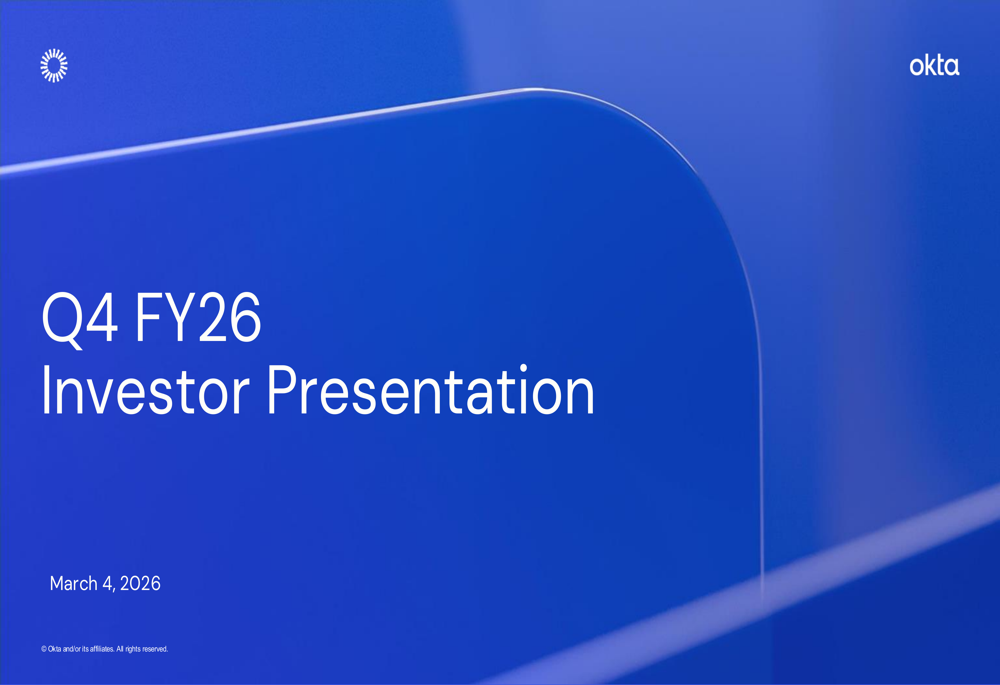 okta

Q4 FY26
Investor Presentation

March 4, 2026

© Okta and/or its affiliates. All rights reserved.